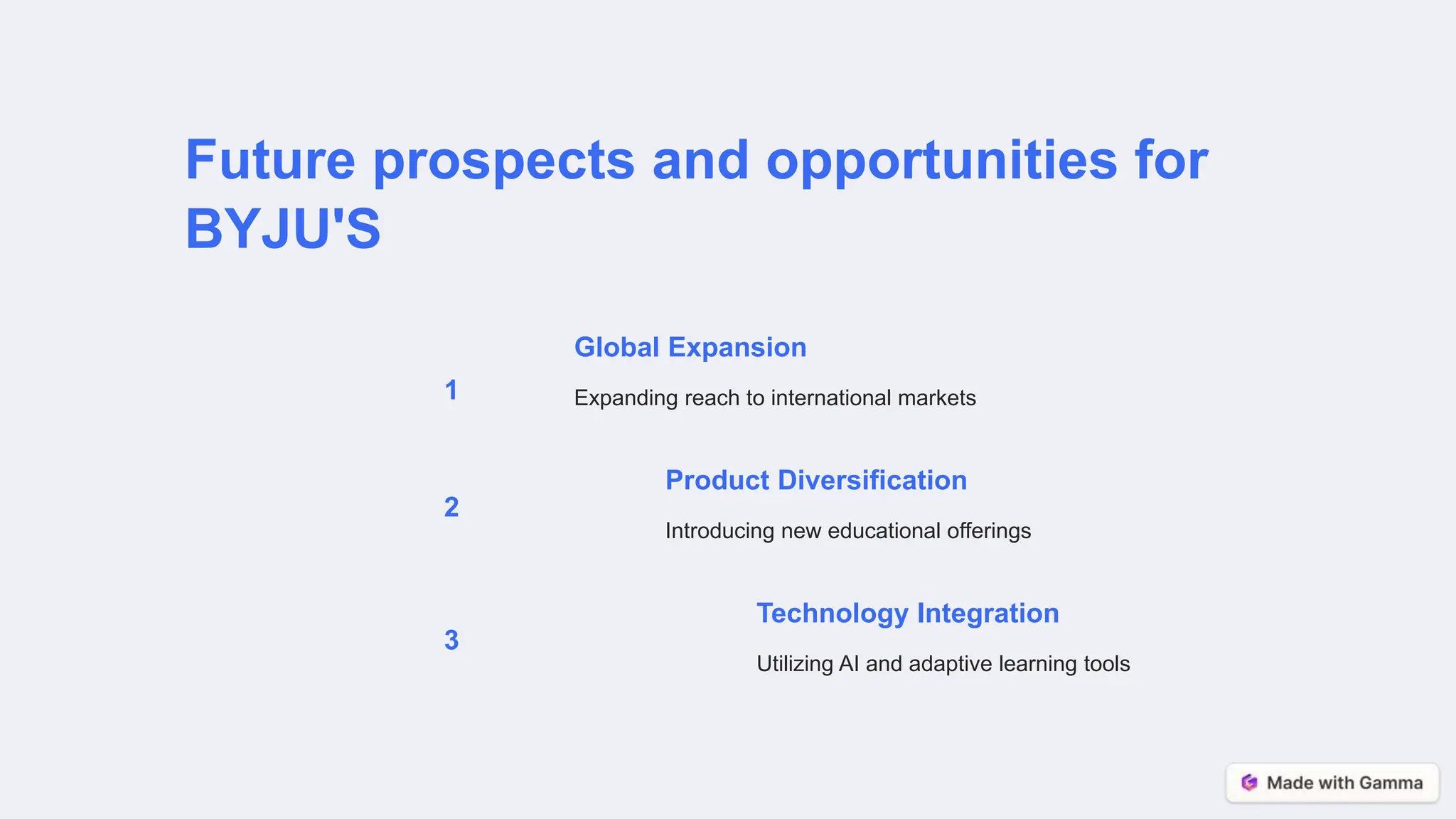 Future prospects and opportunities for BYJU'S

1

Global Expansion

Expanding reach to international markets

2

Product Diversification

Introducing new educational offerings

3

Technology Integration

Utilizing AI and adaptive learning tools

Made with Gamma